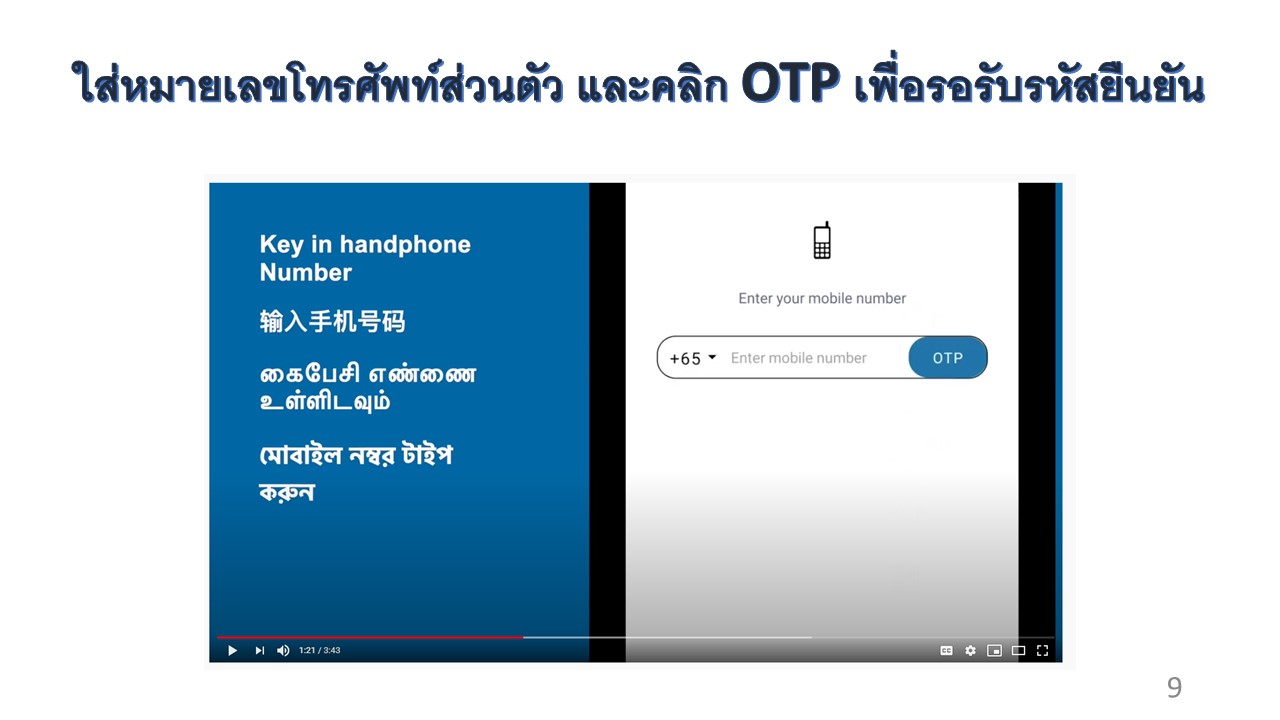 ใส่หมายเลขโทรศัพท์ส่วนตัว และคลิก OTP เพื่อรอรับรหัสยืนยัน

Key in handphone Number

输入手机号码

கைபேசி எண்ணை உள்ளிடவும்

মোবাইল নম্বর টাইপ করুন

Enter your mobile number

+65 Enter mobile number OTP

1:21 / 3:43

9